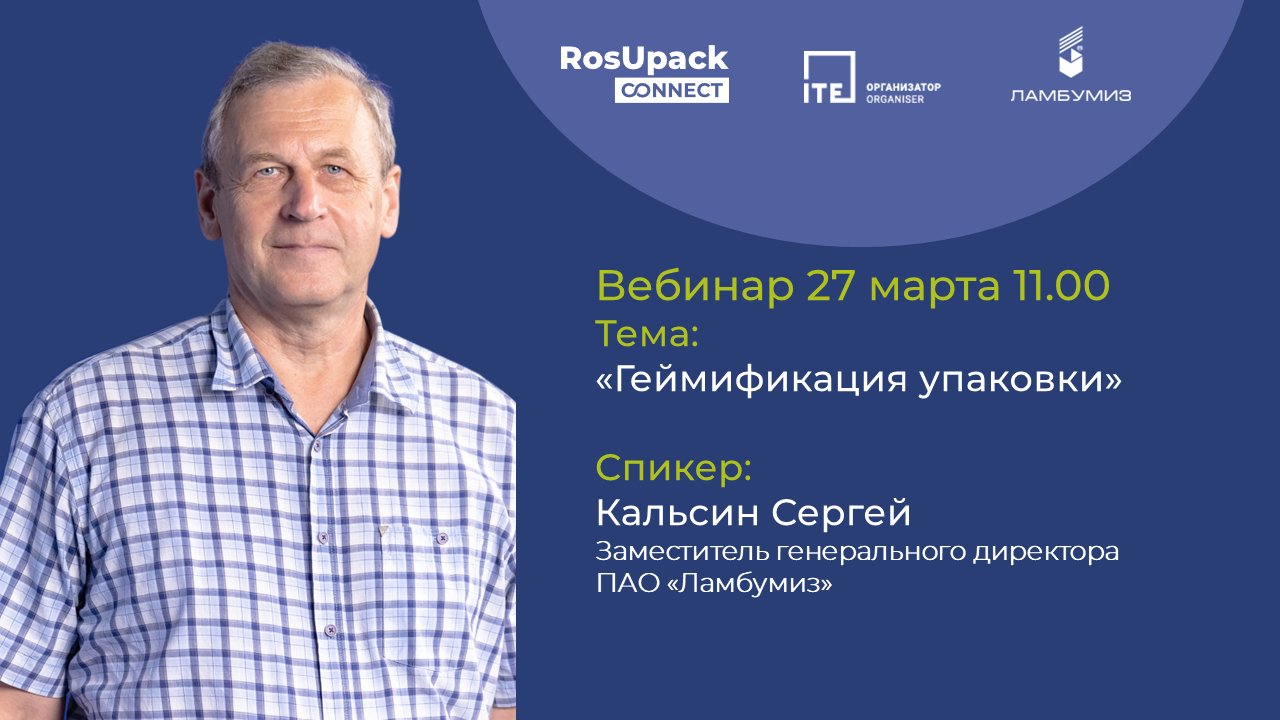 RosUpack
CONNECT

ITE ОРГАНИЗАТОР ORGANISER

ЛАМБУМИЗ

Вебинар 27 марта 11.00
Тема:
«Геймификация упаковки»

Спикер:
Кальсин Сергей
Заместитель генерального директора
ПАО «Ламбумиз»